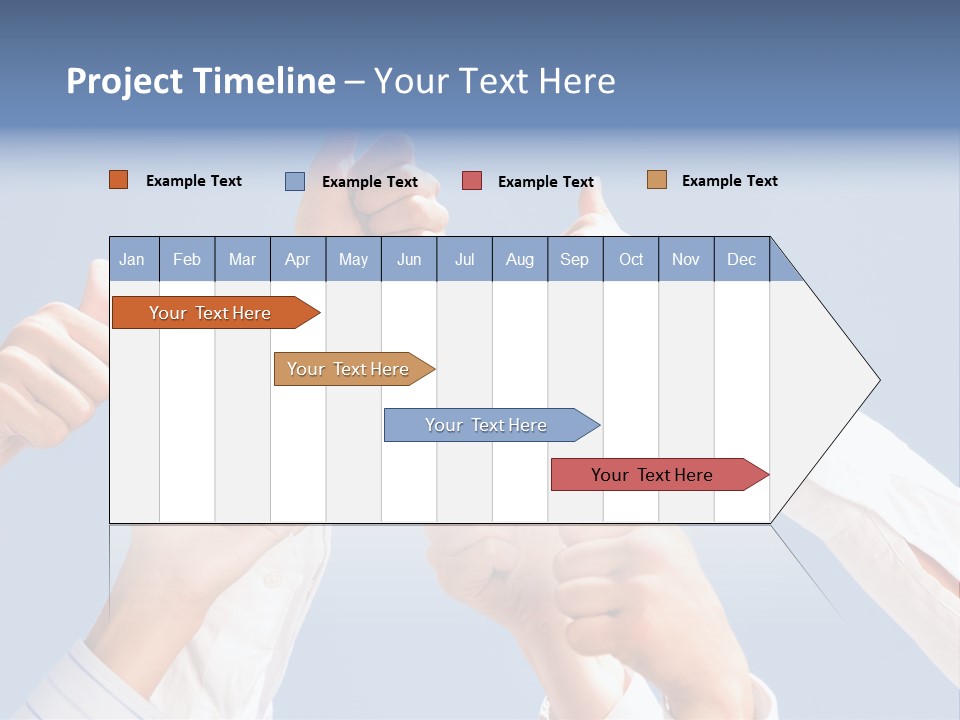 Project Timeline – Your Text Here

Example Text Example Text Example Text Example Text

| Jan | Feb | Mar | Apr | May | Jun | Jul | Aug | Sep | Oct | Nov | Dec |
|---|---|---|---|---|---|---|---|---|---|---|---|

Your Text Here

Your Text Here

Your Text Here

Your Text Here